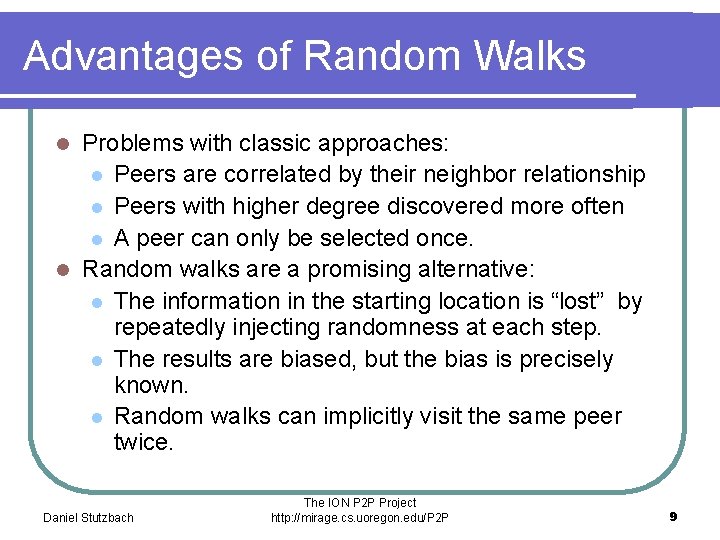 Advantages of Random Walks

- Problems with classic approaches:
  - Peers are correlated by their neighbor relationship
  - Peers with higher degree discovered more often
  - A peer can only be selected once.
- Random walks are a promising alternative:
  - The information in the starting location is “lost” by repeatedly injecting randomness at each step.
  - The results are biased, but the bias is precisely known.
  - Random walks can implicitly visit the same peer twice.

Daniel Stutzbach

The ION P2P Project
http://mirage.cs.uoregon.edu/P2P

9